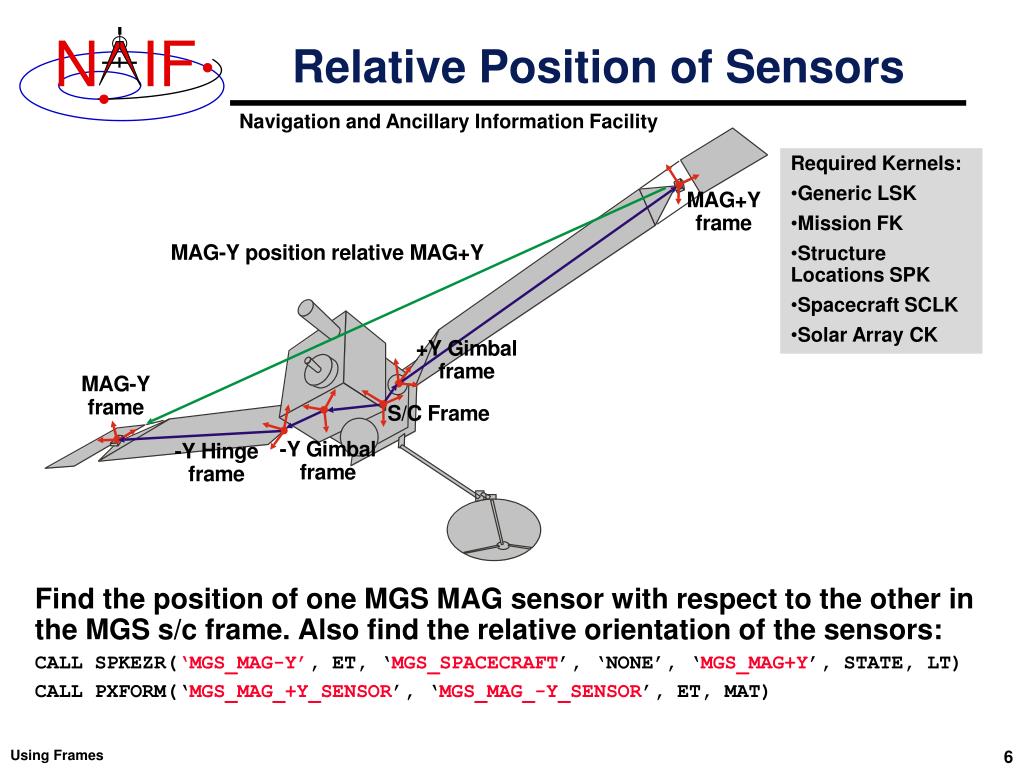 NAIF

Relative Position of Sensors

Navigation and Ancillary Information Facility

Required Kernels:
•Generic LSK
•Mission FK
•Structure Locations SPK
•Spacecraft SCLK
•Solar Array CK

MAG+Y frame

MAG-Y position relative MAG+Y

+Y Gimbal frame

MAG-Y frame

S/C Frame

-Y Hinge frame

-Y Gimbal frame

Find the position of one MGS MAG sensor with respect to the other in the MGS s/c frame. Also find the relative orientation of the sensors:

CALL SPKEZR(‘MGS_MAG-Y’, ET, ‘MGS_SPACECRAFT’, ‘NONE’, ‘MGS_MAG+Y’, STATE, LT)

CALL PXFORM(‘MGS_MAG_+Y_SENSOR’, ‘MGS_MAG_-Y_SENSOR’, ET, MAT)

Using Frames

6